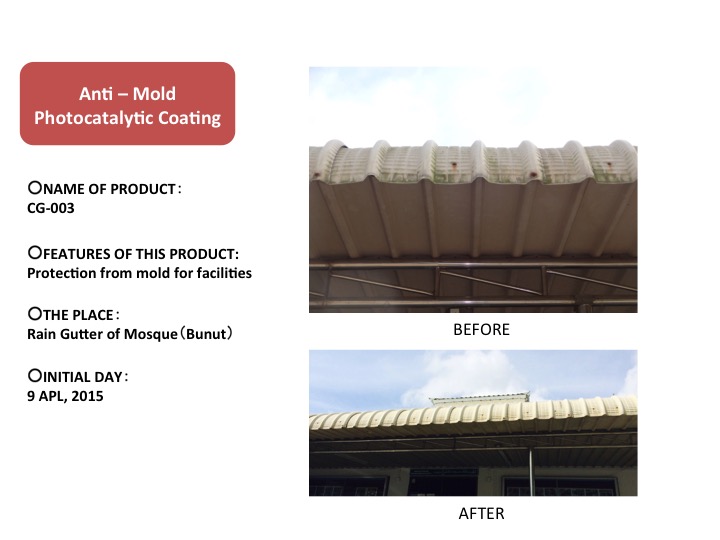 Anti – Mold
Photocatalytic Coating

○NAME OF PRODUCT：
CG-003

○FEATURES OF THIS PRODUCT:
Protection from mold for facilities

○THE PLACE：
Rain Gutter of Mosque（Bunut）

○INITIAL DAY：
9 APL, 2015

BEFORE

AFTER